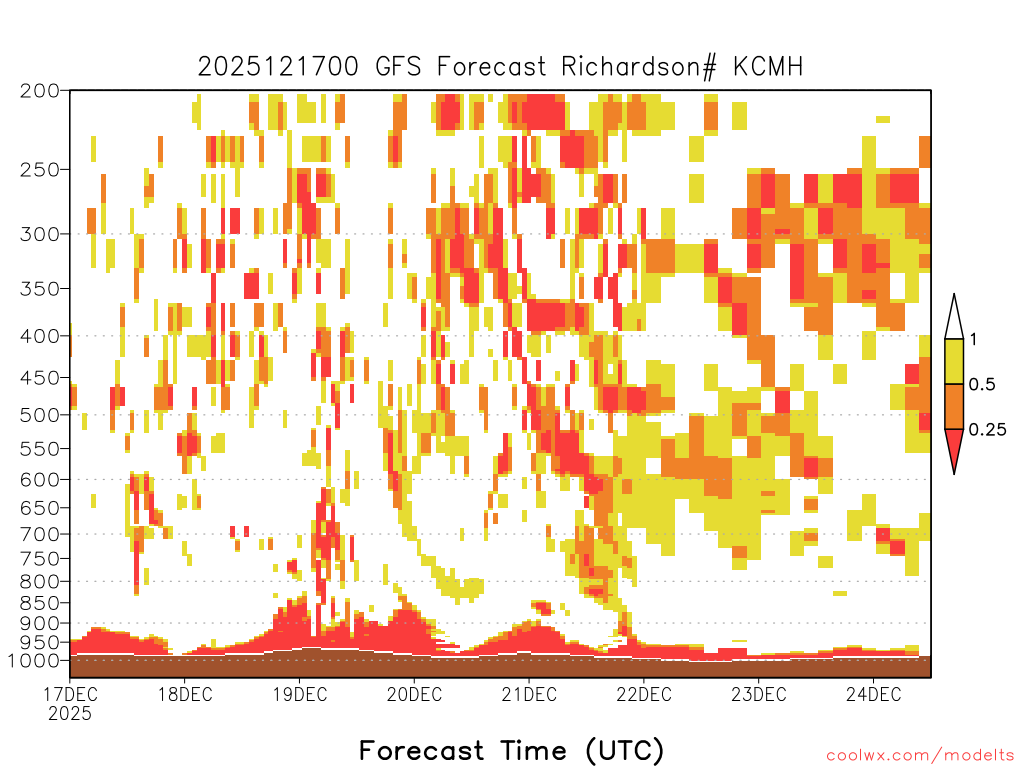 2025121700 GFS Forecast Richardson# KCMH

200
250
300
350
400
450
500
550
600
650
700
750
800
850
900
950
1000

1
0.5
0.25

17DEC 2025
18DEC
19DEC
20DEC
21DEC
22DEC
23DEC
24DEC

Forecast Time (UTC)

coolwx.com/modelts